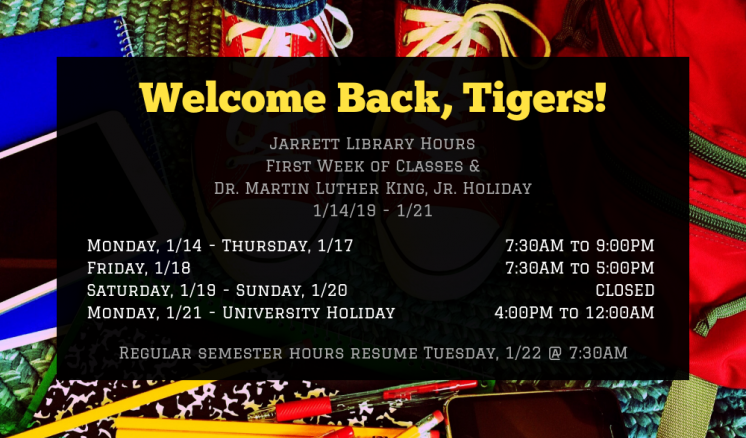 Welcome Back, Tigers!

Jarrett Library Hours
First Week of Classes &
Dr. Martin Luther King, Jr. Holiday
1/14/19 - 1/21

| | |
|---|---|
| Monday, 1/14 - Thursday, 1/17 | 7:30AM to 9:00PM |
| Friday, 1/18 | 7:30AM to 5:00PM |
| Saturday, 1/19 - Sunday, 1/20 | CLOSED |
| Monday, 1/21 - University Holiday | 4:00PM to 12:00AM |

Regular semester hours resume Tuesday, 1/22 @ 7:30AM